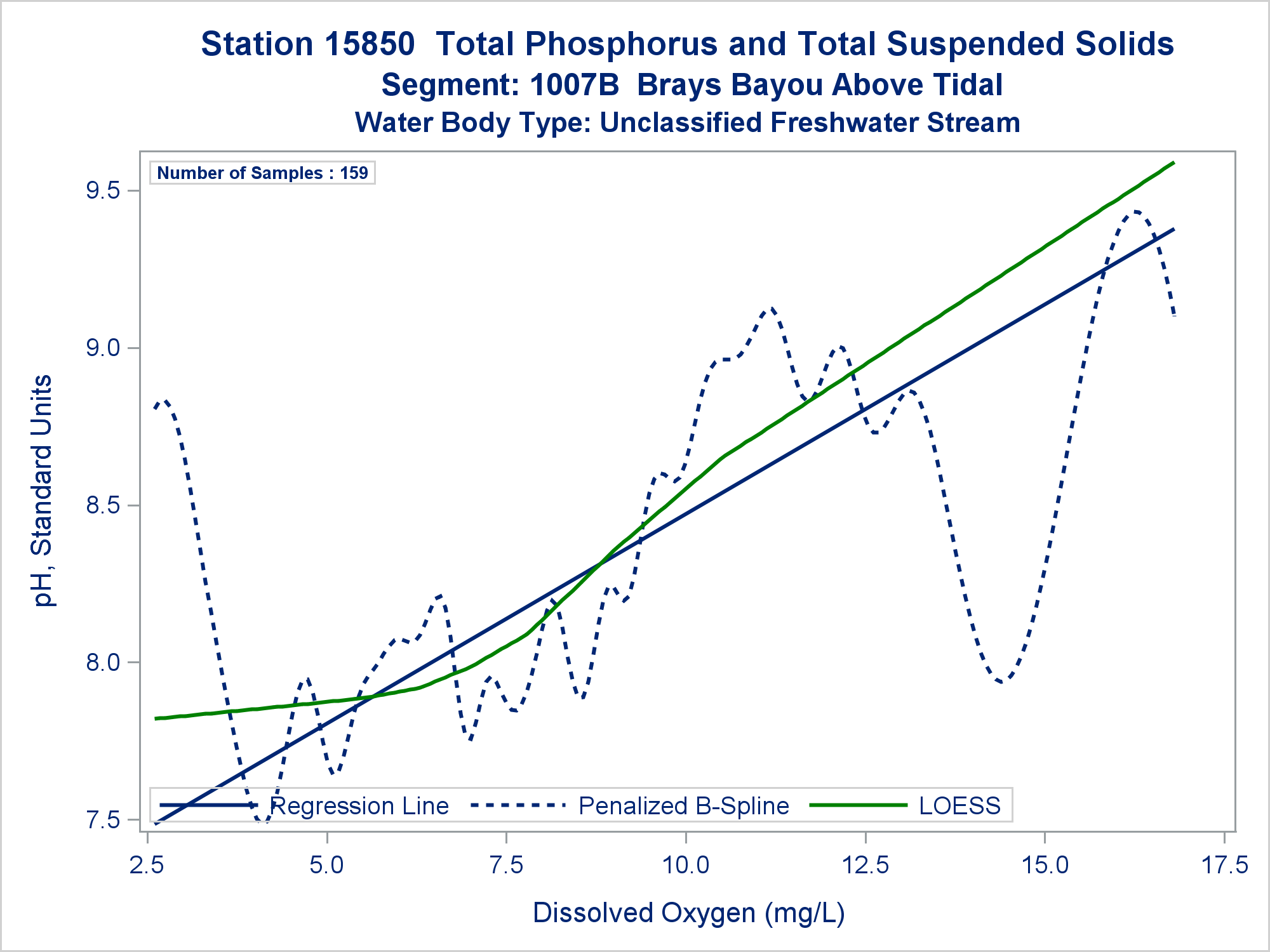 Station 15850  Total Phosphorus and Total Suspended Solids
Segment: 1007B  Brays Bayou Above Tidal
Water Body Type: Unclassified Freshwater Stream

Number of Samples : 159

pH, Standard Units

9.5
9.0
8.5
8.0
7.5

Regression Line
Penalized B-Spline
LOESS

2.5
5.0
7.5
10.0
12.5
15.0
17.5

Dissolved Oxygen (mg/L)